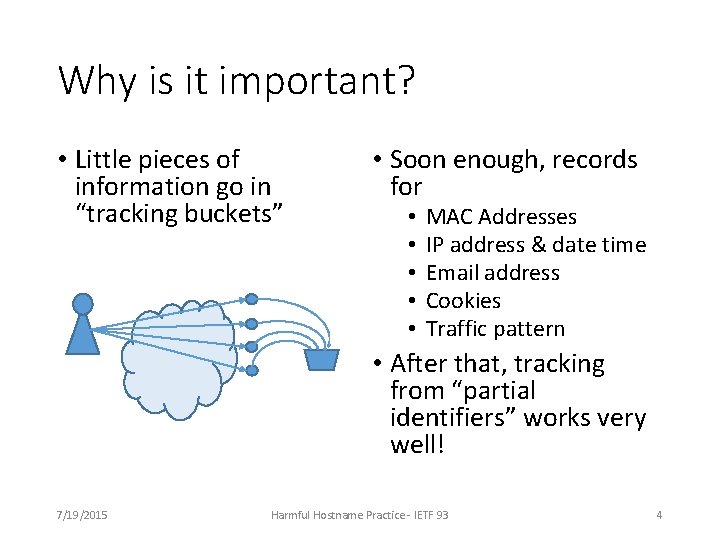 Why is it important?

• Little pieces of information go in “tracking buckets”

• Soon enough, records for
  • MAC Addresses
  • IP address & date time
  • Email address
  • Cookies
  • Traffic pattern
• After that, tracking from “partial identifiers” works very well!

7/19/2015 Harmful Hostname Practice - IETF 93 4